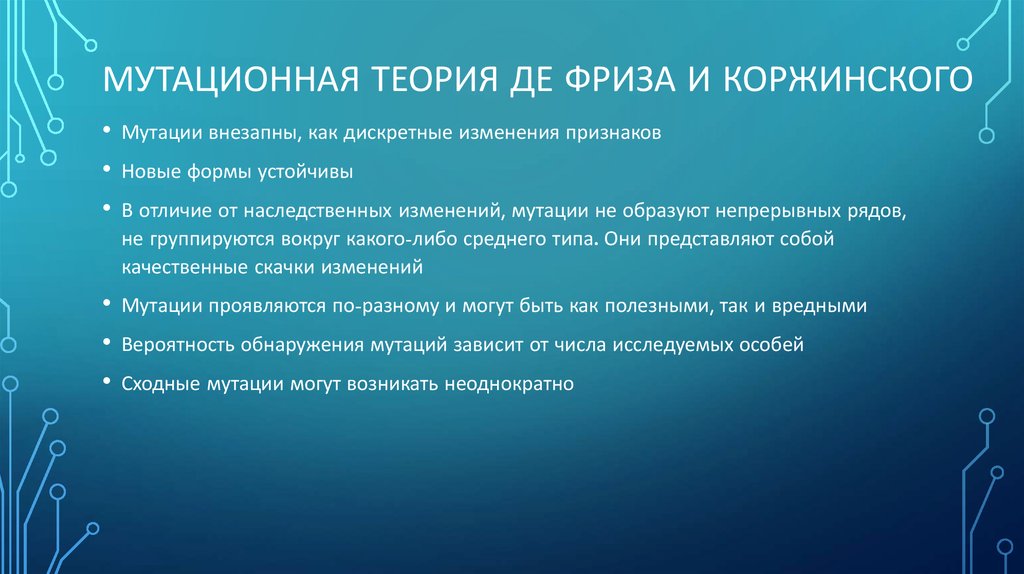 МУТАЦИОННАЯ ТЕОРИЯ ДЕ ФРИЗА И КОРЖИНСКОГО

• Мутации внезапны, как дискретные изменения признаков

• Новые формы устойчивы

• В отличие от наследственных изменений, мутации не образуют непрерывных рядов, не группируются вокруг какого-либо среднего типа. Они представляют собой качественные скачки изменений

• Мутации проявляются по-разному и могут быть как полезными, так и вредными

• Вероятность обнаружения мутаций зависит от числа исследуемых особей

• Сходные мутации могут возникать неоднократно